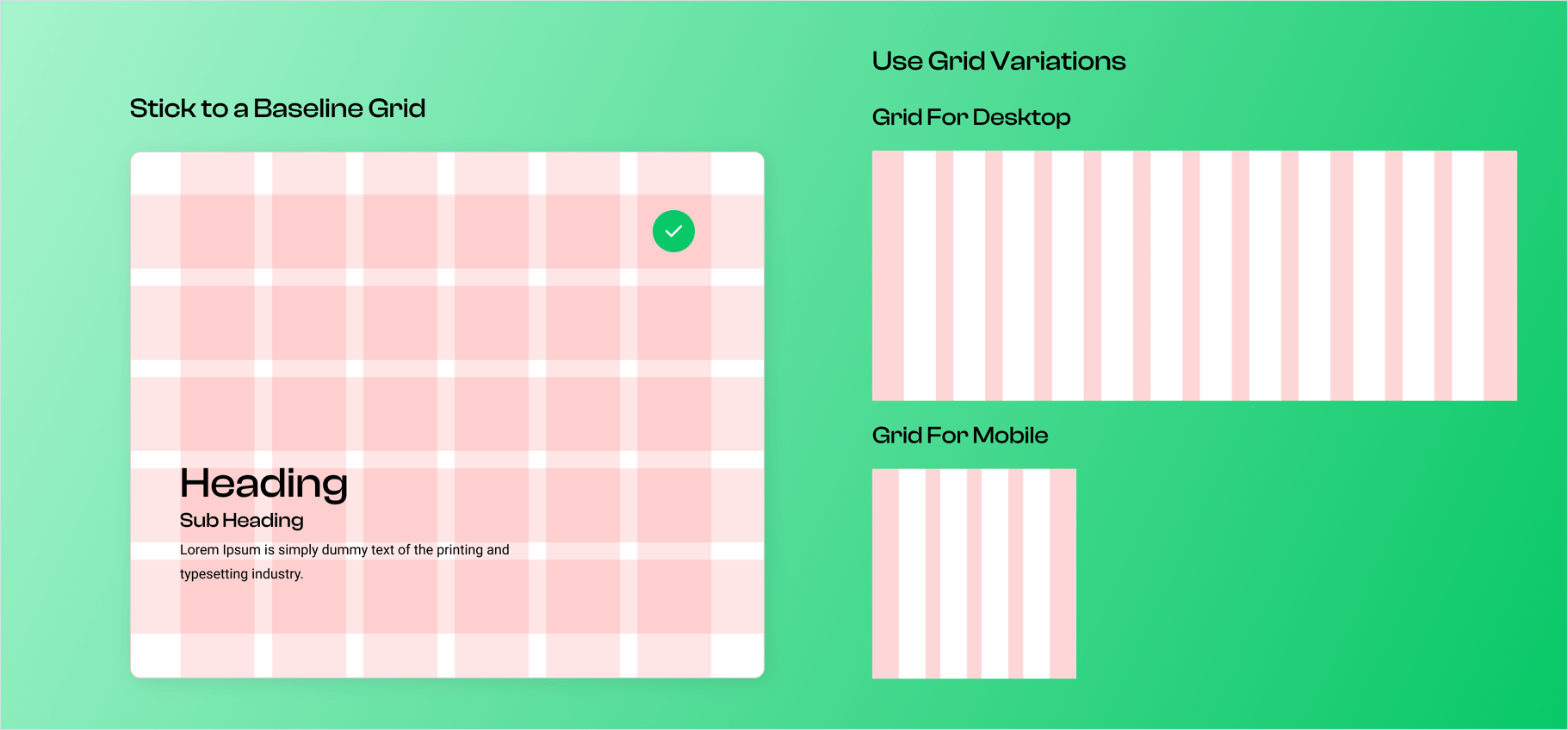 Stick to a Baseline Grid

Heading

Sub Heading

Lorem Ipsum is simply dummy text of the printing and typesetting industry.

Use Grid Variations

Grid For Desktop

Grid For Mobile